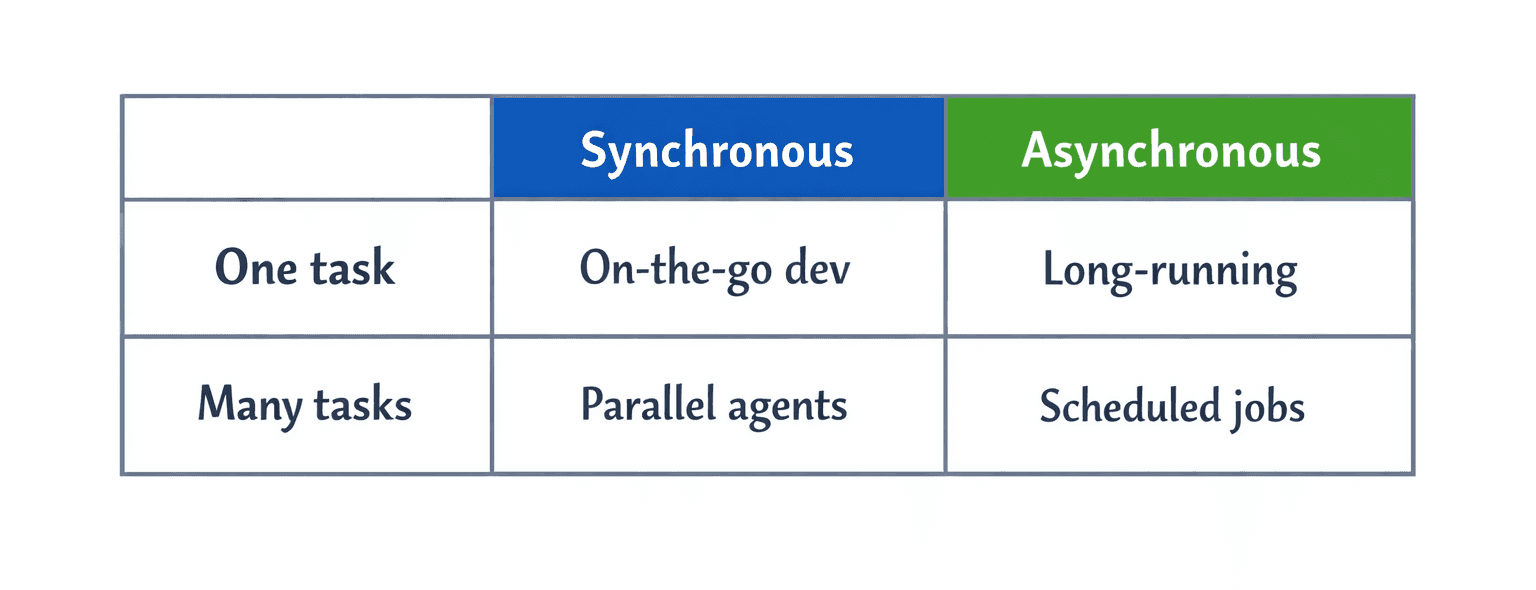 | | Synchronous | Asynchronous |
|---|---|---|
| One task | On-the-go dev | Long-running |
| Many tasks | Parallel agents | Scheduled jobs |